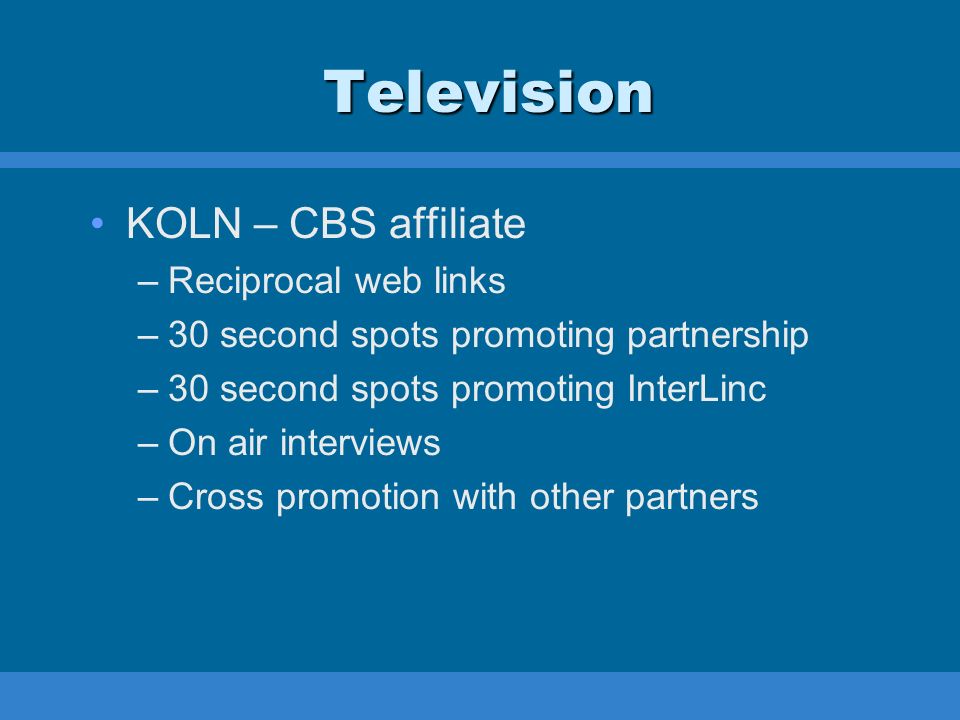 Television

• KOLN – CBS affiliate
– Reciprocal web links
– 30 second spots promoting partnership
– 30 second spots promoting InterLinc
– On air interviews
– Cross promotion with other partners